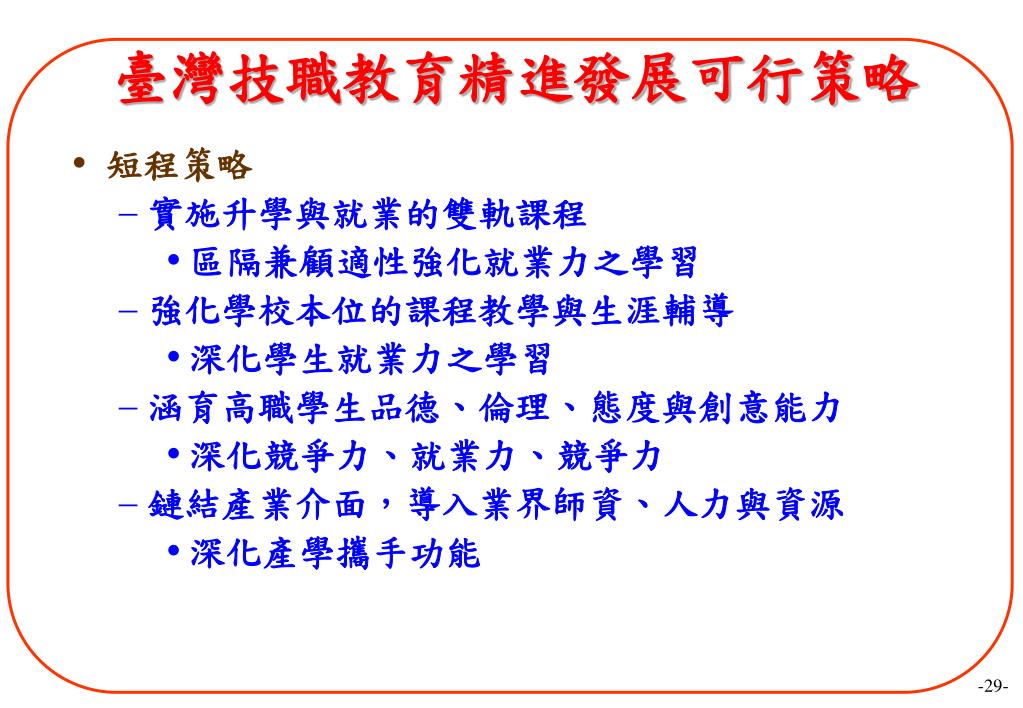 臺灣技職教育精進發展可行策略

• 短程策略
– 實施升學與就業的雙軌課程
• 區隔兼顧適性強化就業力之學習
– 強化學校本位的課程教學與生涯輔導
• 深化學生就業力之學習
– 涵育高職學生品德、倫理、態度與創意能力
• 深化競爭力、就業力、競爭力
– 鏈結產業介面，導入業界師資、人力與資源
• 深化產學攜手功能

-29-